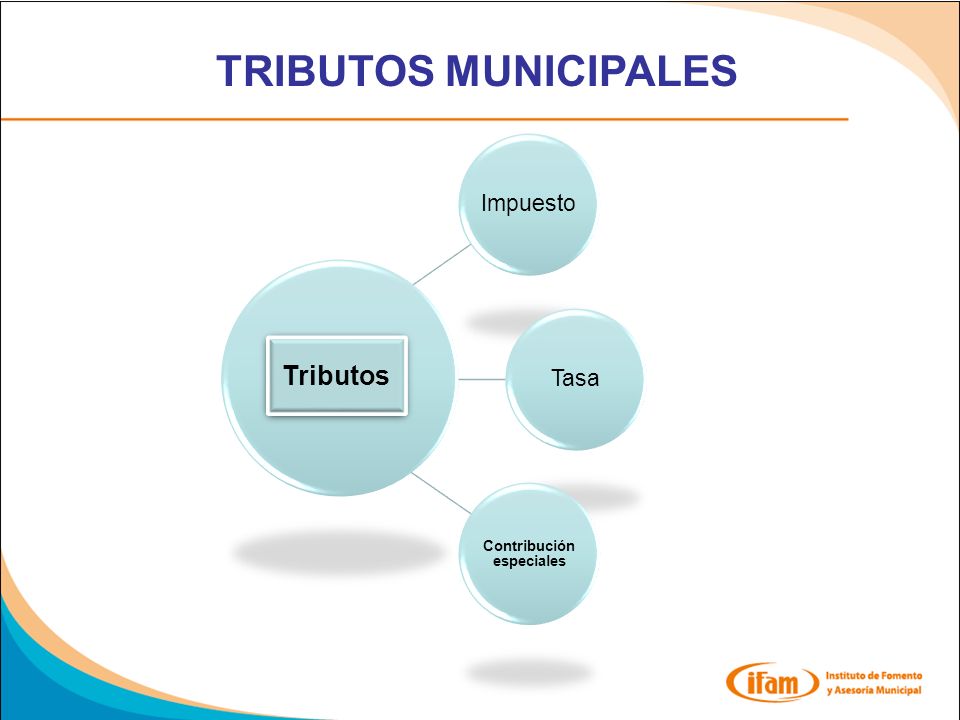 TRIBUTOS MUNICIPALES

Tributos

Impuesto

Tasa

Contribución especiales

ifam Instituto de Fomento y Asesoría Municipal